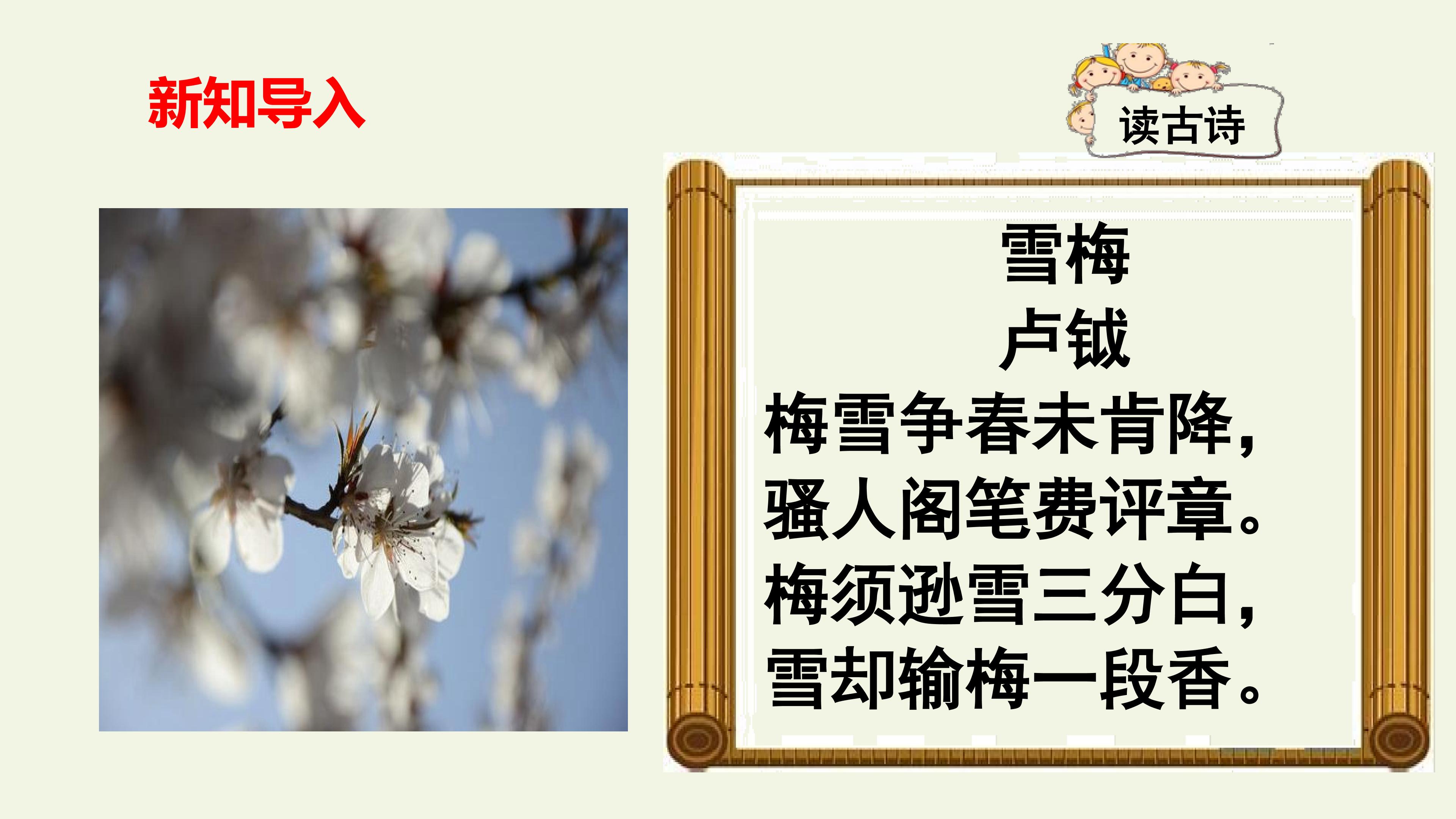 新知导入

读古诗

雪梅
卢钺
梅雪争春未肯降,
骚人阁笔费评章。
梅须逊雪三分白,
雪却输梅一段香。